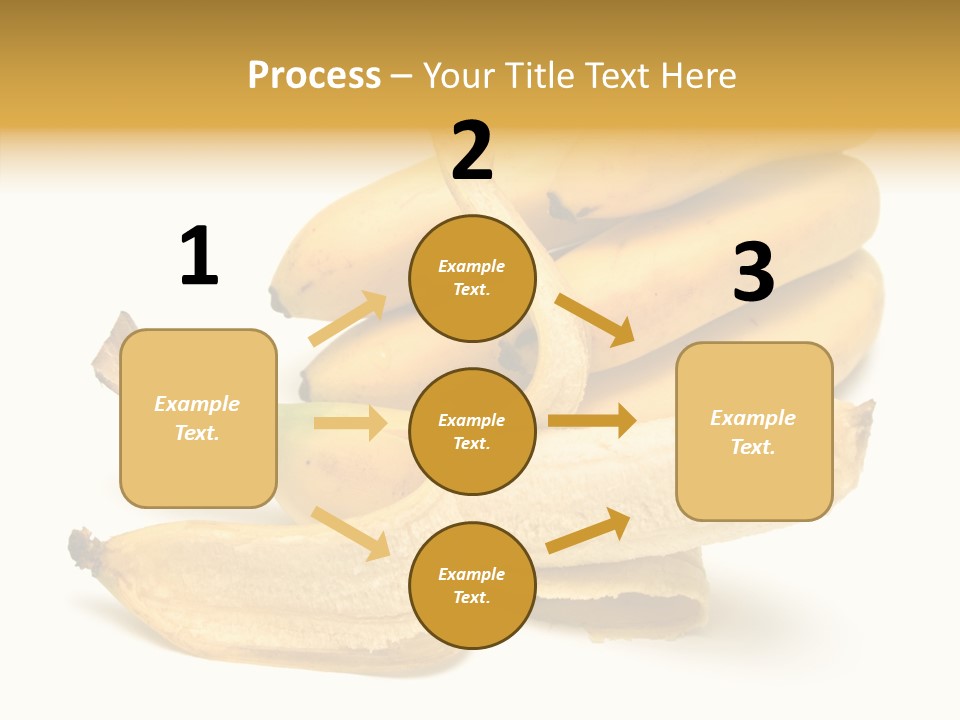 Process – Your Title Text Here

1

Example Text.

2

Example Text.

Example Text.

Example Text.

3

Example Text.